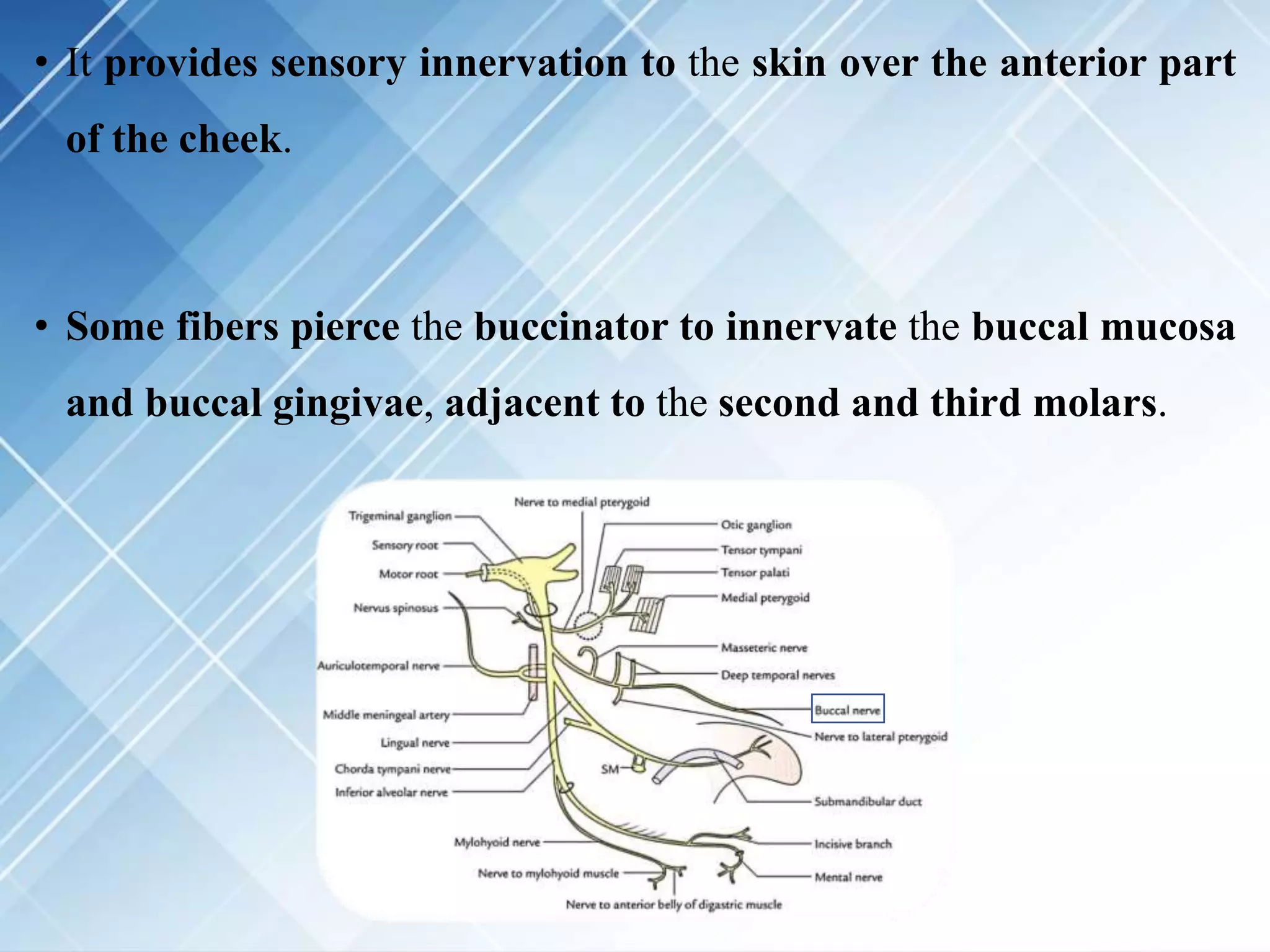 • It provides sensory innervation to the skin over the anterior part of the cheek.

• Some fibers pierce the buccinator to innervate the buccal mucosa and buccal gingivae, adjacent to the second and third molars.

Nerve to medial pterygoid
Trigeminal ganglion
Sensory root
Motor root
Nervus spinosus
Auriculotemporal nerve
Middle meningeal artery
Lingual nerve
Chorda tympani nerve
Inferior alveolar nerve
Mylohyoid nerve
Nerve to mylohyoid muscle
Nerve to anterior belly of digastric muscle
Otic ganglion
Tensor tympani
Tensor palati
Medial pterygoid
Masseteric nerve
Deep temporal nerves
Buccal nerve
Nerve to lateral pterygoid
SM
Submandibular duct
Incisive branch
Mental nerve